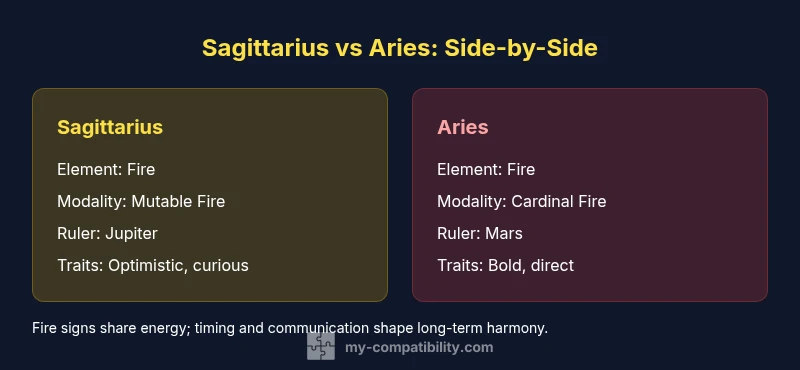 Sagittarius vs Aries: Side-by-Side

Sagittarius

Element: Fire

Modality: Mutable Fire

Ruler: Jupiter

Traits: Optimistic, curious

Aries

Element: Fire

Modality: Cardinal Fire

Ruler: Mars

Traits: Bold, direct

Fire signs share energy; timing and communication shape long-term harmony.

my-compatibility.com